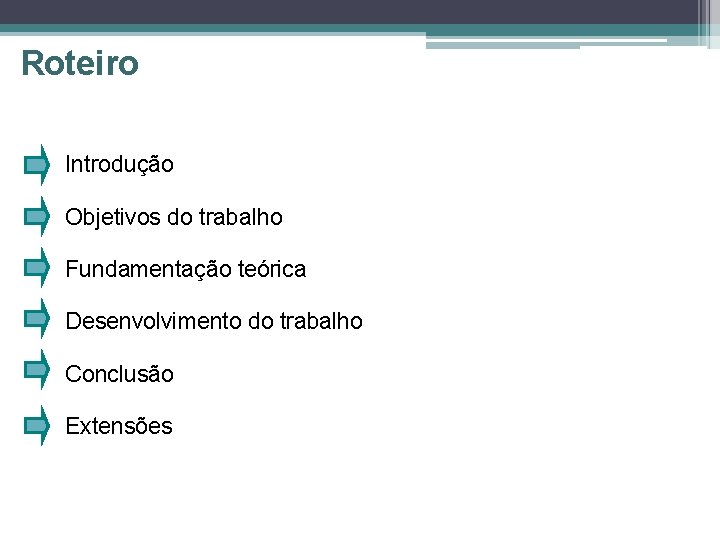 Roteiro

Introdução

Objetivos do trabalho

Fundamentação teórica

Desenvolvimento do trabalho

Conclusão

Extensões